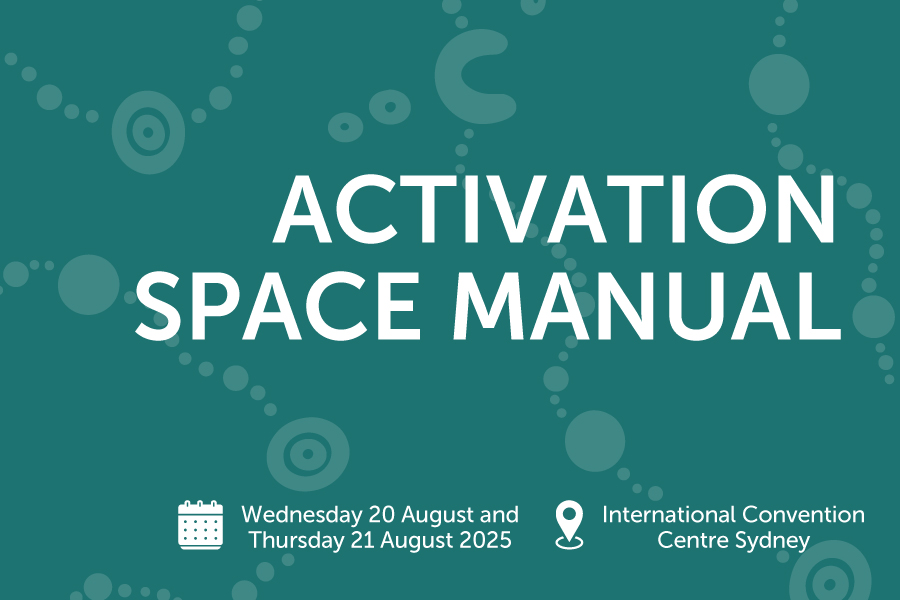 ACTIVATION SPACE MANUAL

Wednesday 20 August and Thursday 21 August 2025

International Convention Centre Sydney